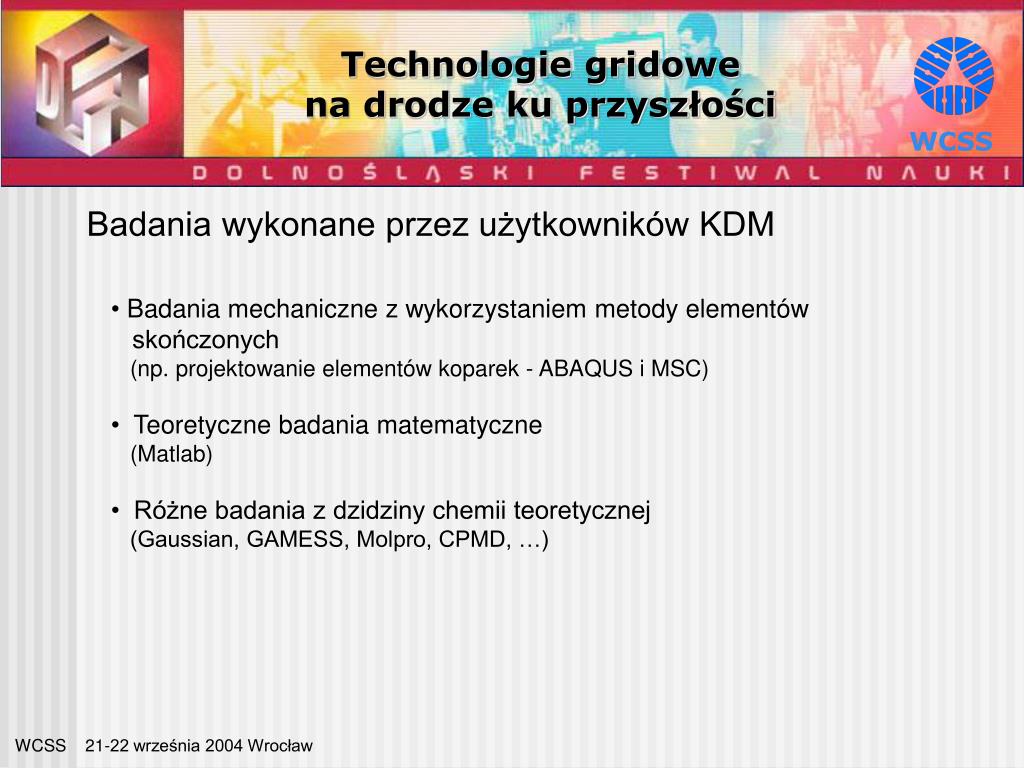 Technologie gridowe
na drodze ku przyszłości

WCSS

DOLNOŚLĄSKI FESTIWAL NAUKI

Badania wykonane przez użytkowników KDM

• Badania mechaniczne z wykorzystaniem metody elementów skończonych
(np. projektowanie elementów koparek - ABAQUS i MSC)

• Teoretyczne badania matematyczne
(Matlab)

• Różne badania z dzidziny chemii teoretycznej
(Gaussian, GAMESS, Molpro, CPMD, …)

WCSS 21-22 września 2004 Wrocław